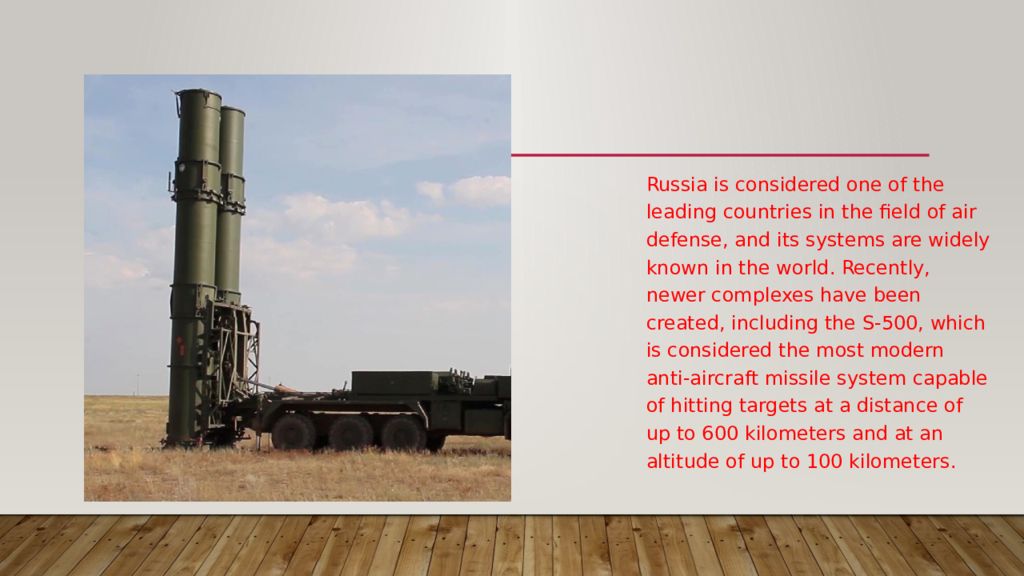 Russia is considered one of the leading countries in the field of air defense, and its systems are widely known in the world. Recently, newer complexes have been created, including the S-500, which is considered the most modern anti-aircraft missile system capable of hitting targets at a distance of up to 600 kilometers and at an altitude of up to 100 kilometers.